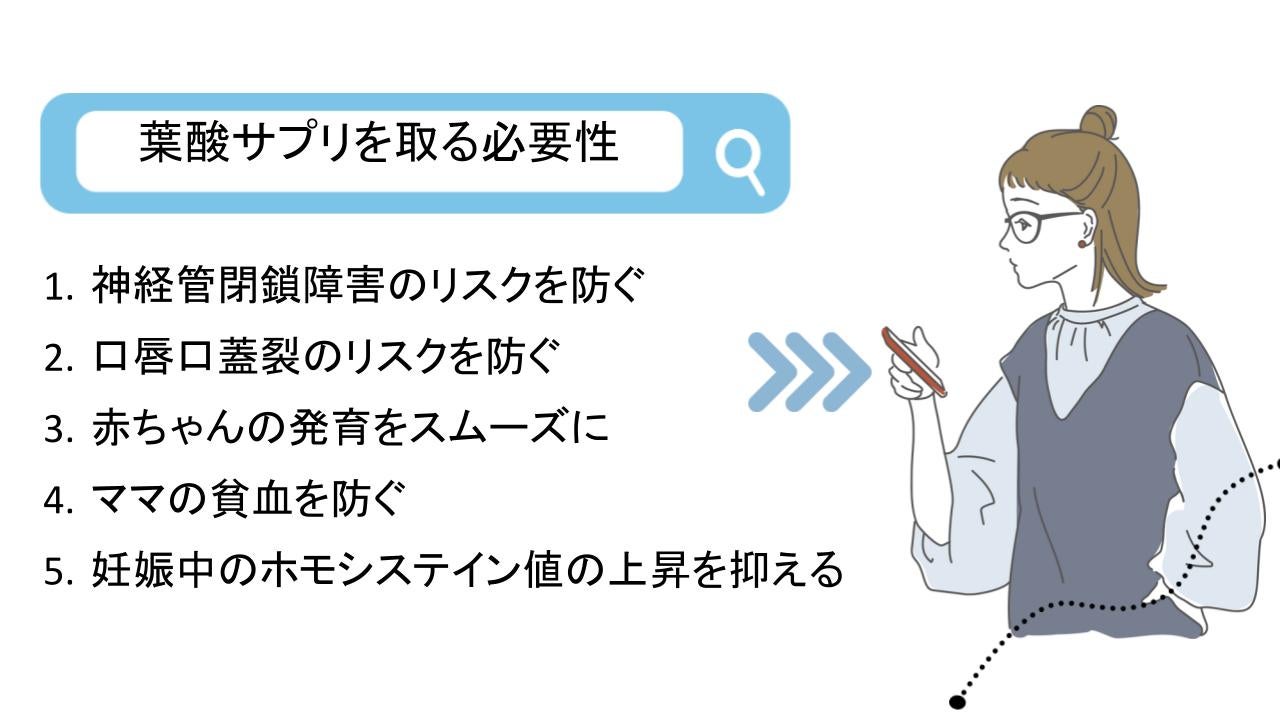 葉酸サプリを取る必要性

1. 神経管閉鎖障害のリスクを防ぐ
2. 口唇口蓋裂のリスクを防ぐ
3. 赤ちゃんの発育をスムーズに
4. ママの貧血を防ぐ
5. 妊娠中のホモシステイン値の上昇を抑える